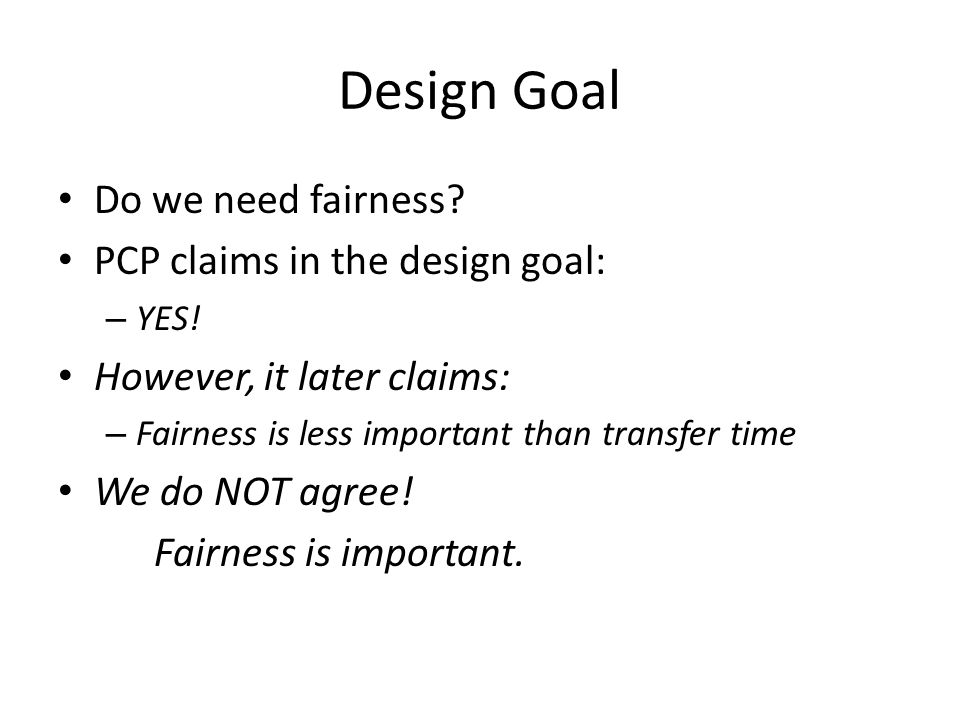 Design Goal

• Do we need fairness?
• PCP claims in the design goal:
  – YES!
• However, it later claims:
  – Fairness is less important than transfer time
• We do NOT agree!
  Fairness is important.